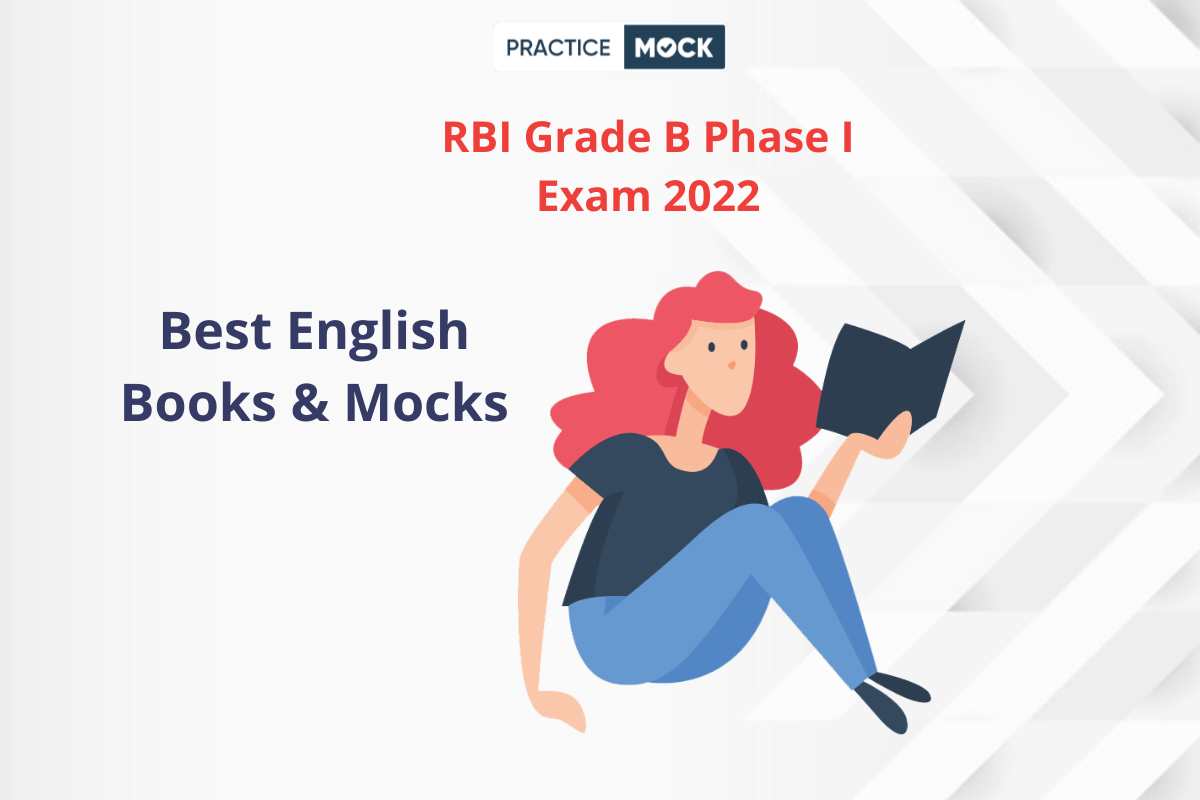 PRACTICE MOCK

RBI Grade B Phase I Exam 2022

Best English Books & Mocks